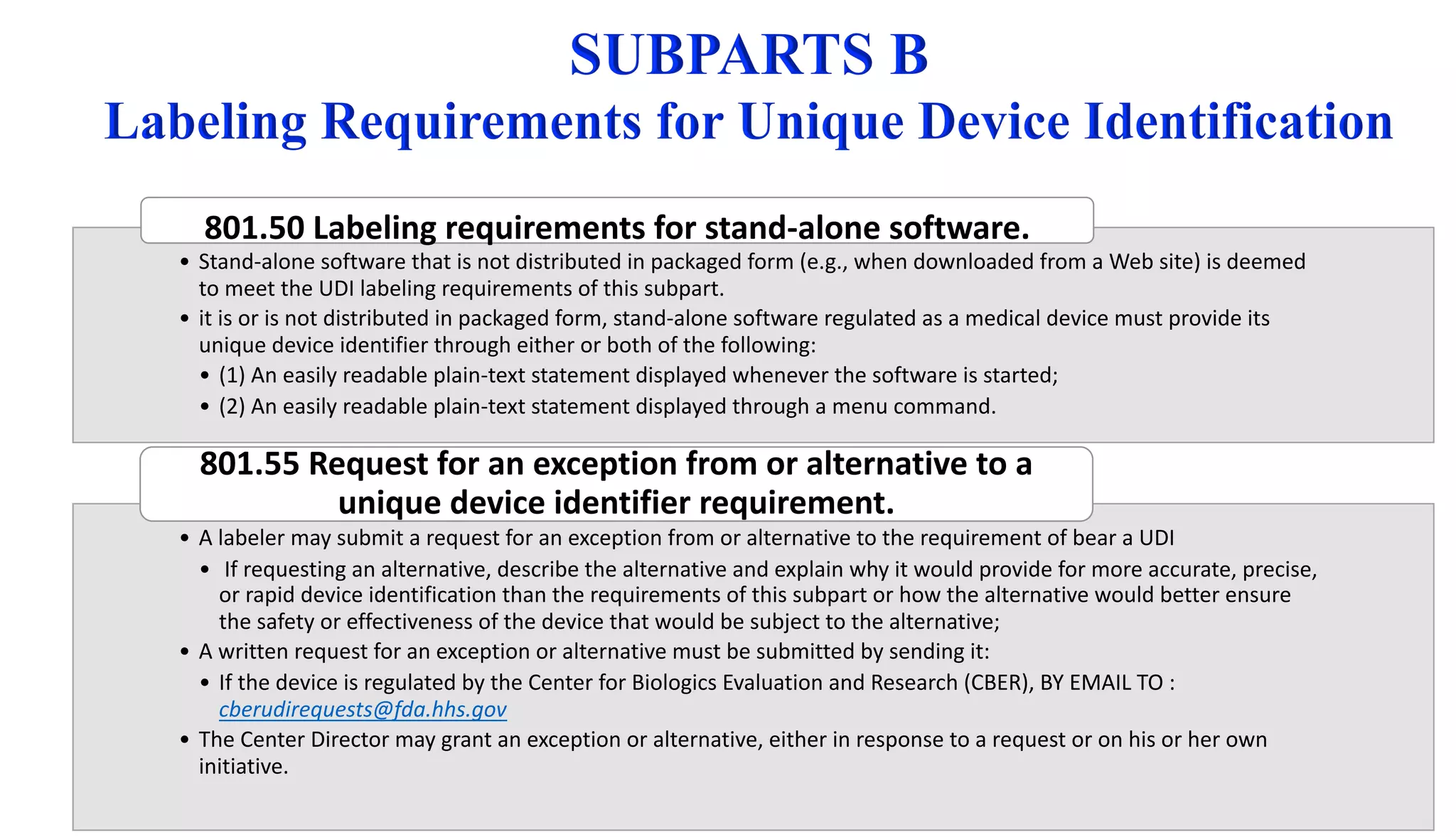 SUBPARTS B
Labeling Requirements for Unique Device Identification

801.50 Labeling requirements for stand-alone software.

• Stand-alone software that is not distributed in packaged form (e.g., when downloaded from a Web site) is deemed to meet the UDI labeling requirements of this subpart.
• it is or is not distributed in packaged form, stand-alone software regulated as a medical device must provide its unique device identifier through either or both of the following:
  • (1) An easily readable plain-text statement displayed whenever the software is started;
  • (2) An easily readable plain-text statement displayed through a menu command.

801.55 Request for an exception from or alternative to a unique device identifier requirement.

• A labeler may submit a request for an exception from or alternative to the requirement of bear a UDI
  • If requesting an alternative, describe the alternative and explain why it would provide for more accurate, precise, or rapid device identification than the requirements of this subpart or how the alternative would better ensure the safety or effectiveness of the device that would be subject to the alternative;
• A written request for an exception or alternative must be submitted by sending it:
  • If the device is regulated by the Center for Biologics Evaluation and Research (CBER), BY EMAIL TO : cberudirequests@fda.hhs.gov
• The Center Director may grant an exception or alternative, either in response to a request or on his or her own initiative.